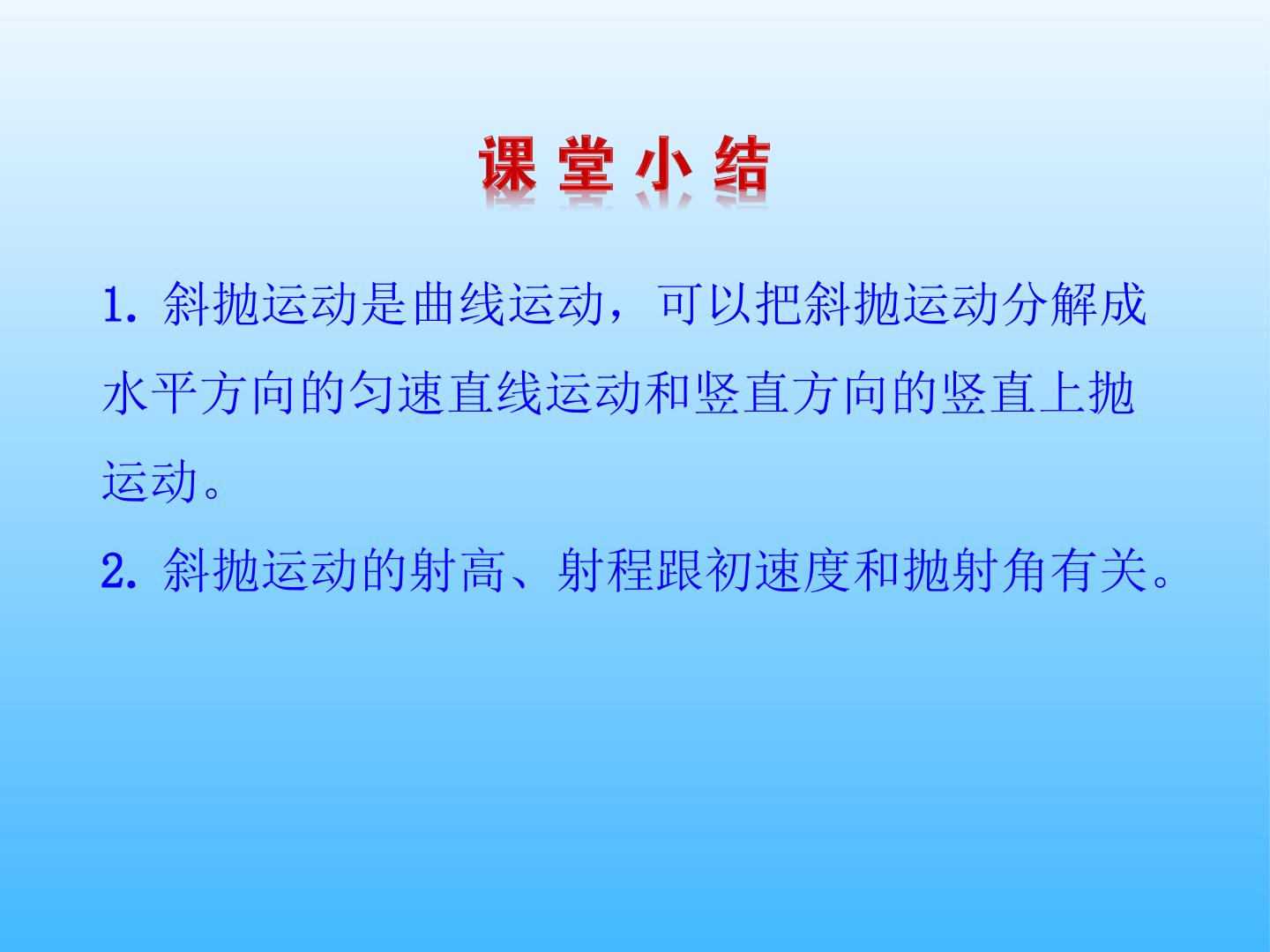 课 堂 小 结

1. 斜抛运动是曲线运动，可以把斜抛运动分解成水平方向的匀速直线运动和竖直方向的竖直上抛运动。

2. 斜抛运动的射高、射程跟初速度和抛射角有关。